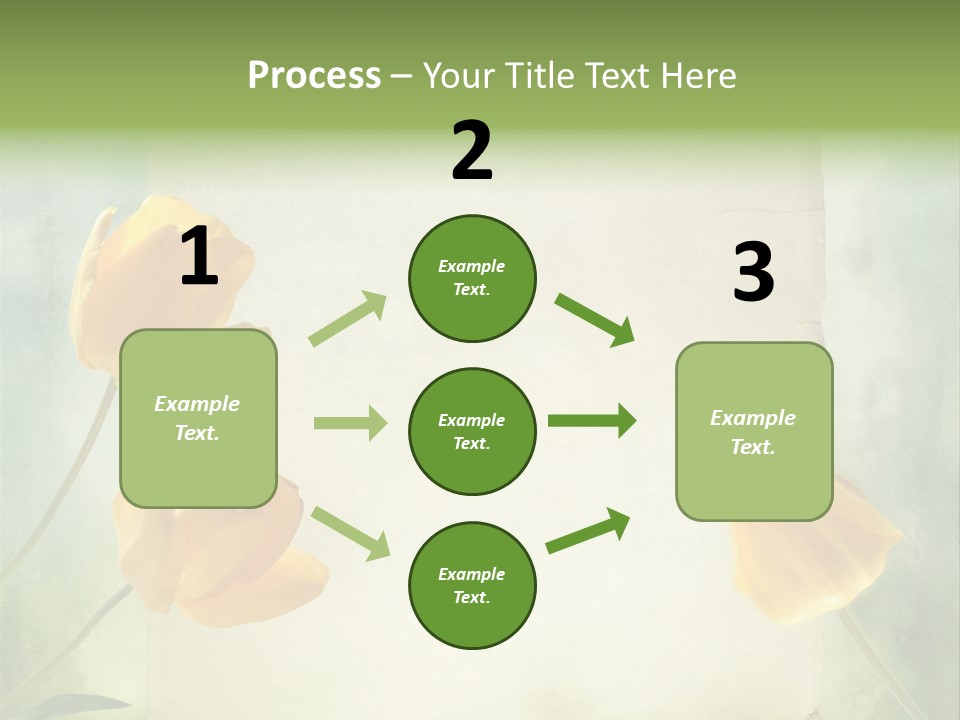 Process – Your Title Text Here

1

Example Text.

2

Example Text.

Example Text.

Example Text.

3

Example Text.